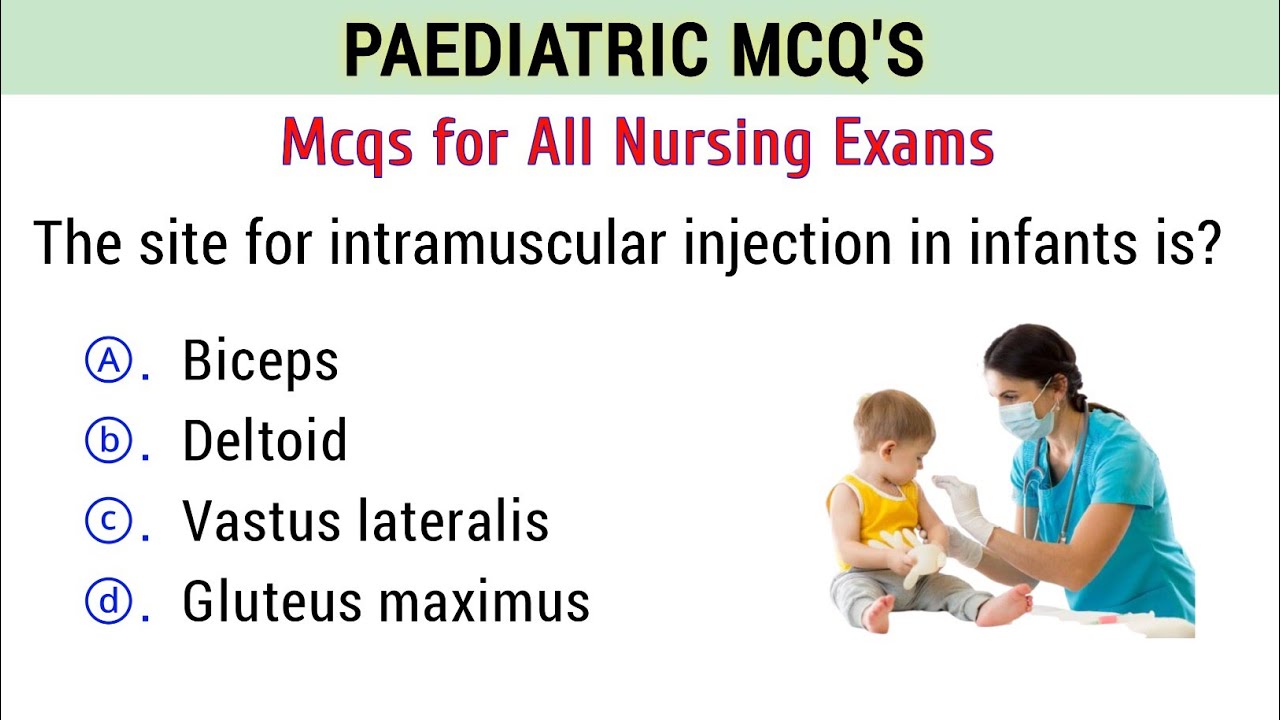 PAEDIATRIC MCQ'S

Mcqs for All Nursing Exams

The site for intramuscular injection in infants is?

Ⓐ. Biceps
ⓑ. Deltoid
ⓒ. Vastus lateralis
ⓓ. Gluteus maximus